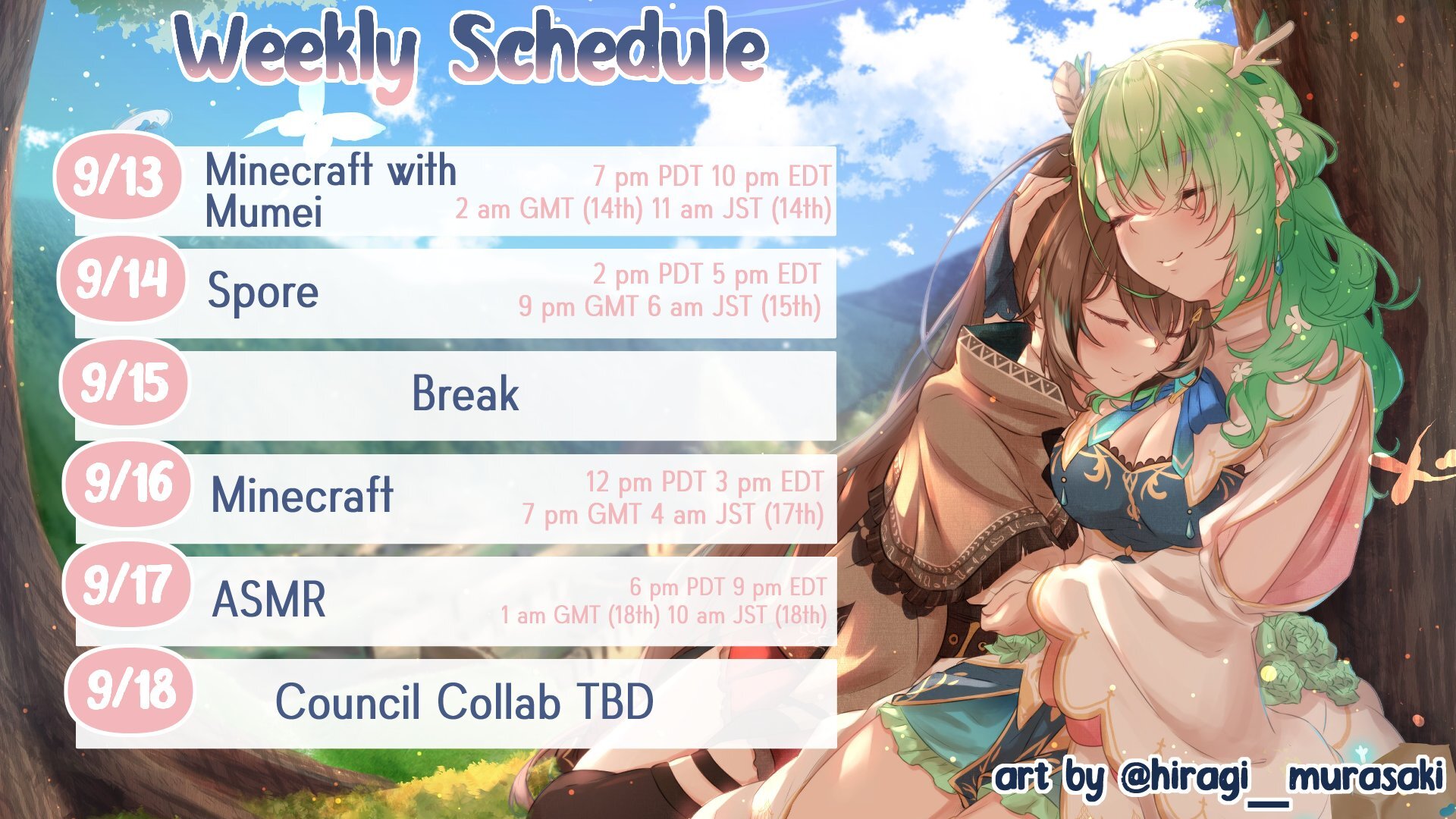 Weekly Schedule

9/13 Minecraft with Mumei
7 pm PDT 10 pm EDT
2 am GMT (14th) 11 am JST (14th)

9/14 Spore
2 pm PDT 5 pm EDT
9 pm GMT 6 am JST (15th)

9/15 Break

9/16 Minecraft
12 pm PDT 3 pm EDT
7 pm GMT 4 am JST (17th)

9/17 ASMR
6 pm PDT 9 pm EDT
1 am GMT (18th) 10 am JST (18th)

9/18 Council Collab TBD

art by @hiragi_murasaki